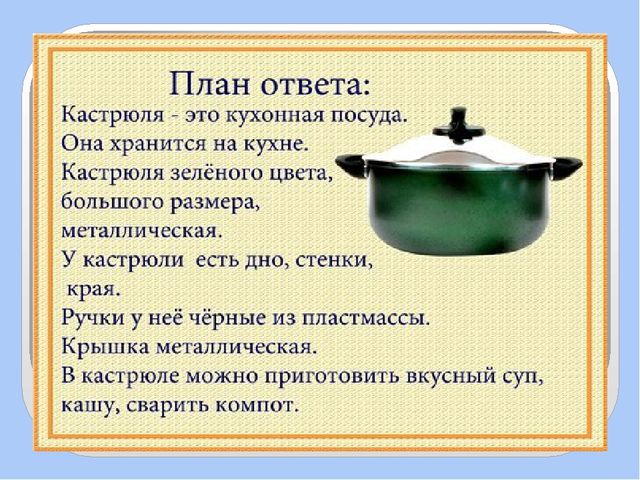 План ответа:
Кастрюля - это кухонная посуда.
Она хранится на кухне.
Кастрюля зелёного цвета, большого размера, металлическая.
У кастрюли есть дно, стенки, края.
Ручки у неё чёрные из пластмассы.
Крышка металлическая.
В кастрюле можно приготовить вкусный суп, кашу, сварить компот.